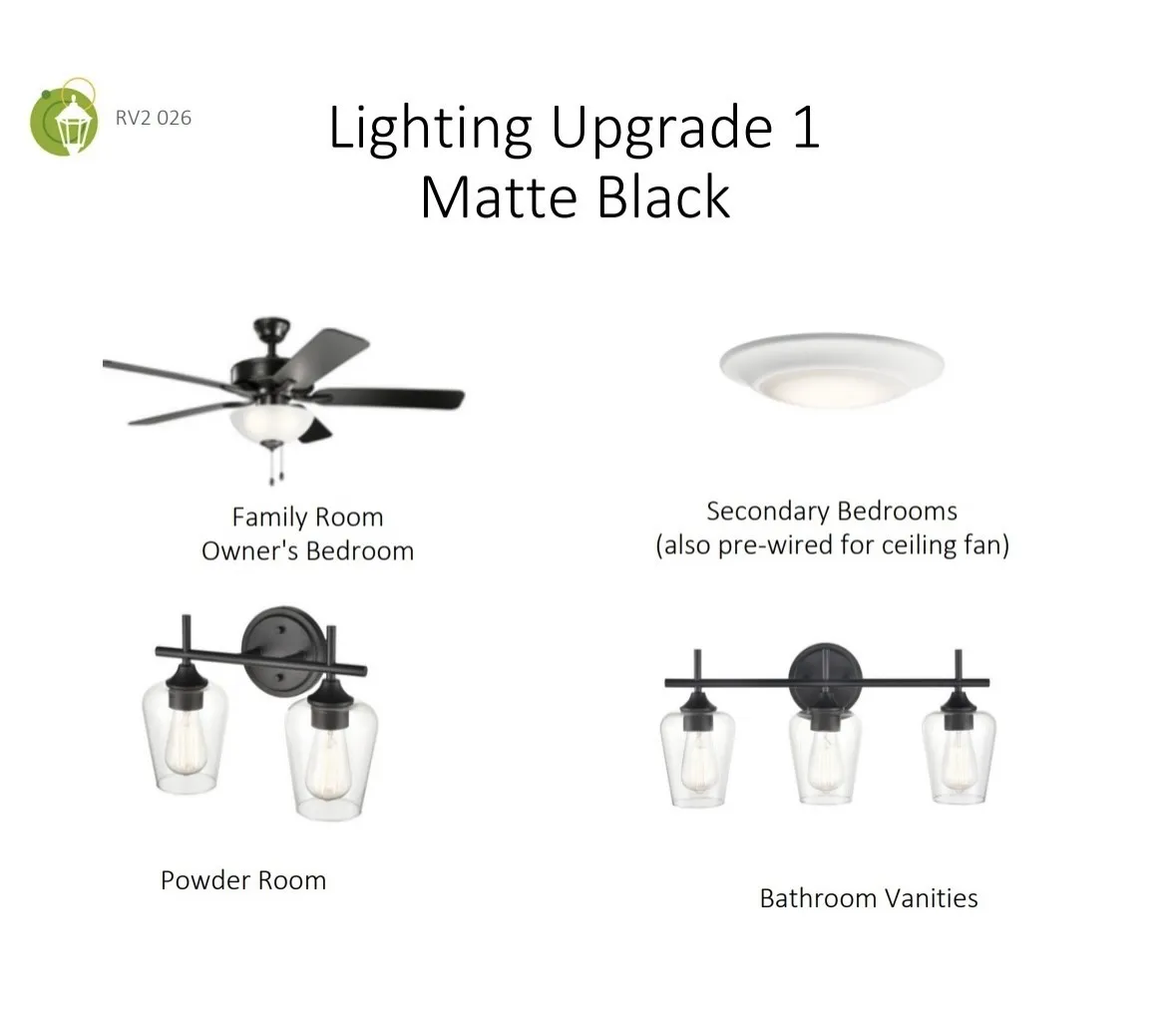 RV2 026

Lighting Upgrade 1
Matte Black

Family Room
Owner's Bedroom

Secondary Bedrooms
(also pre-wired for ceiling fan)

Powder Room

Bathroom Vanities